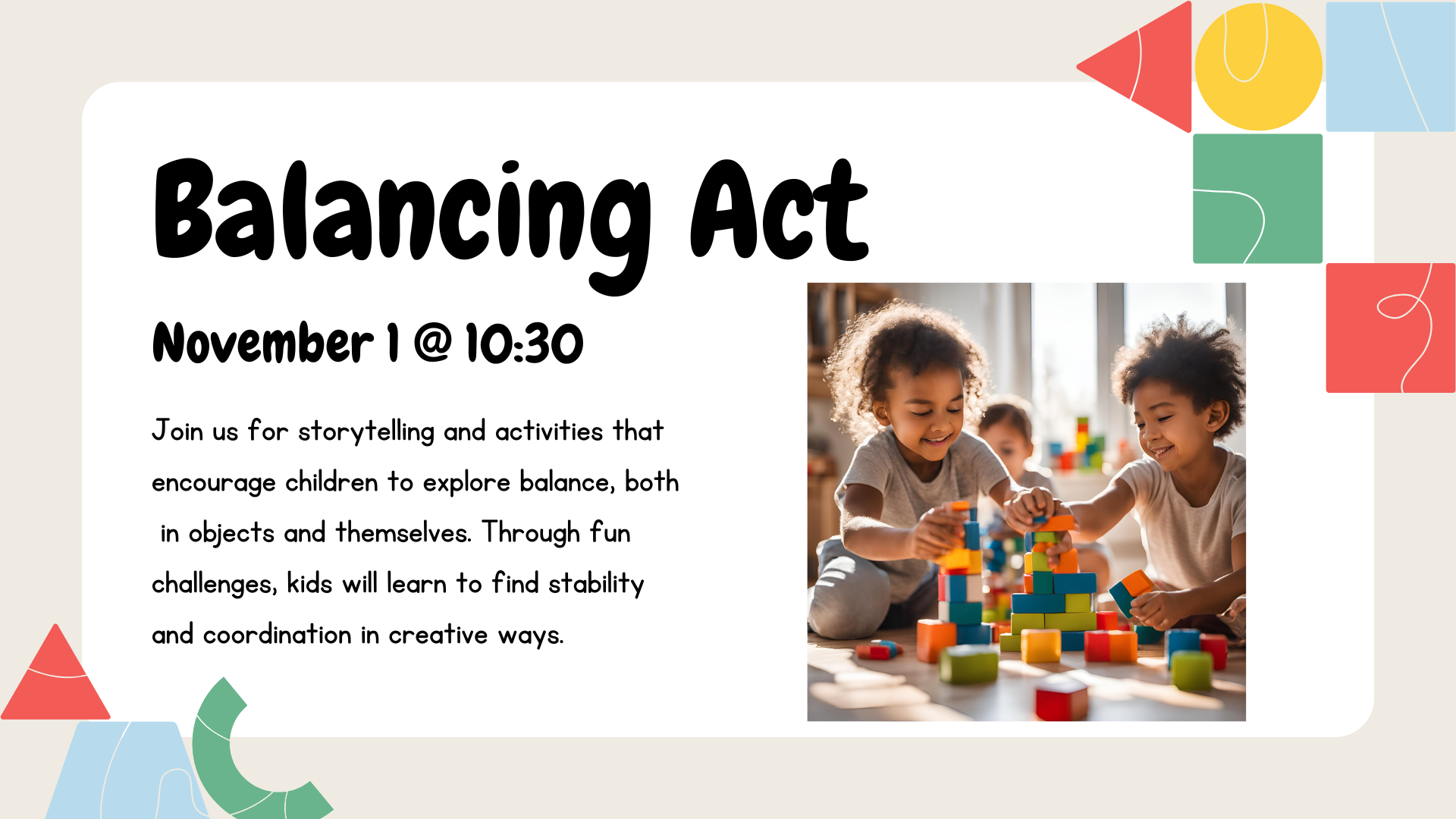 Balancing Act

November 1 @ 10:30

Join us for storytelling and activities that encourage children to explore balance, both in objects and themselves. Through fun challenges, kids will learn to find stability and coordination in creative ways.